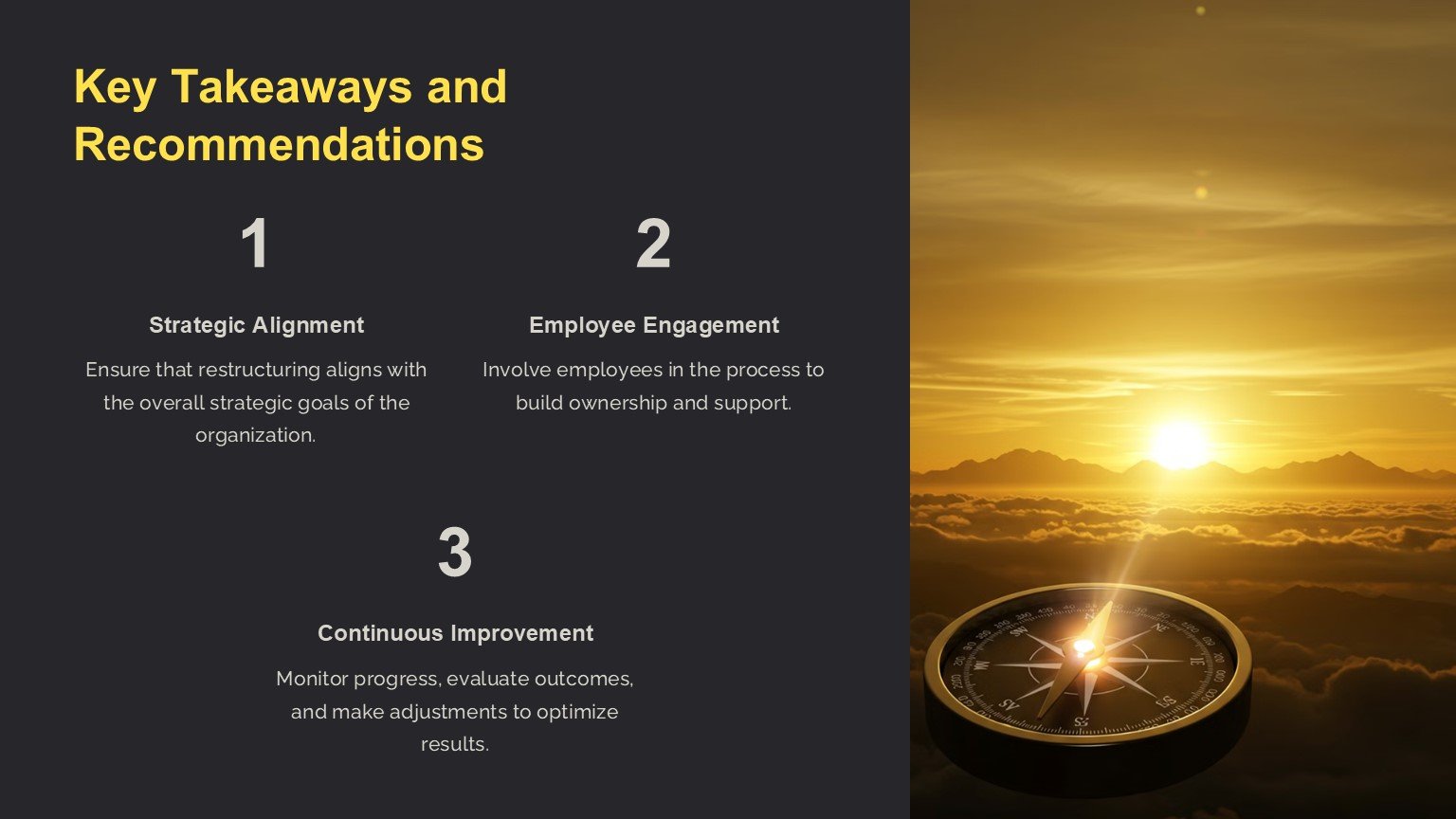 Key Takeaways and Recommendations

1

Strategic Alignment

Ensure that restructuring aligns with the overall strategic goals of the organization.

2

Employee Engagement

Involve employees in the process to build ownership and support.

3

Continuous Improvement

Monitor progress, evaluate outcomes, and make adjustments to optimize results.